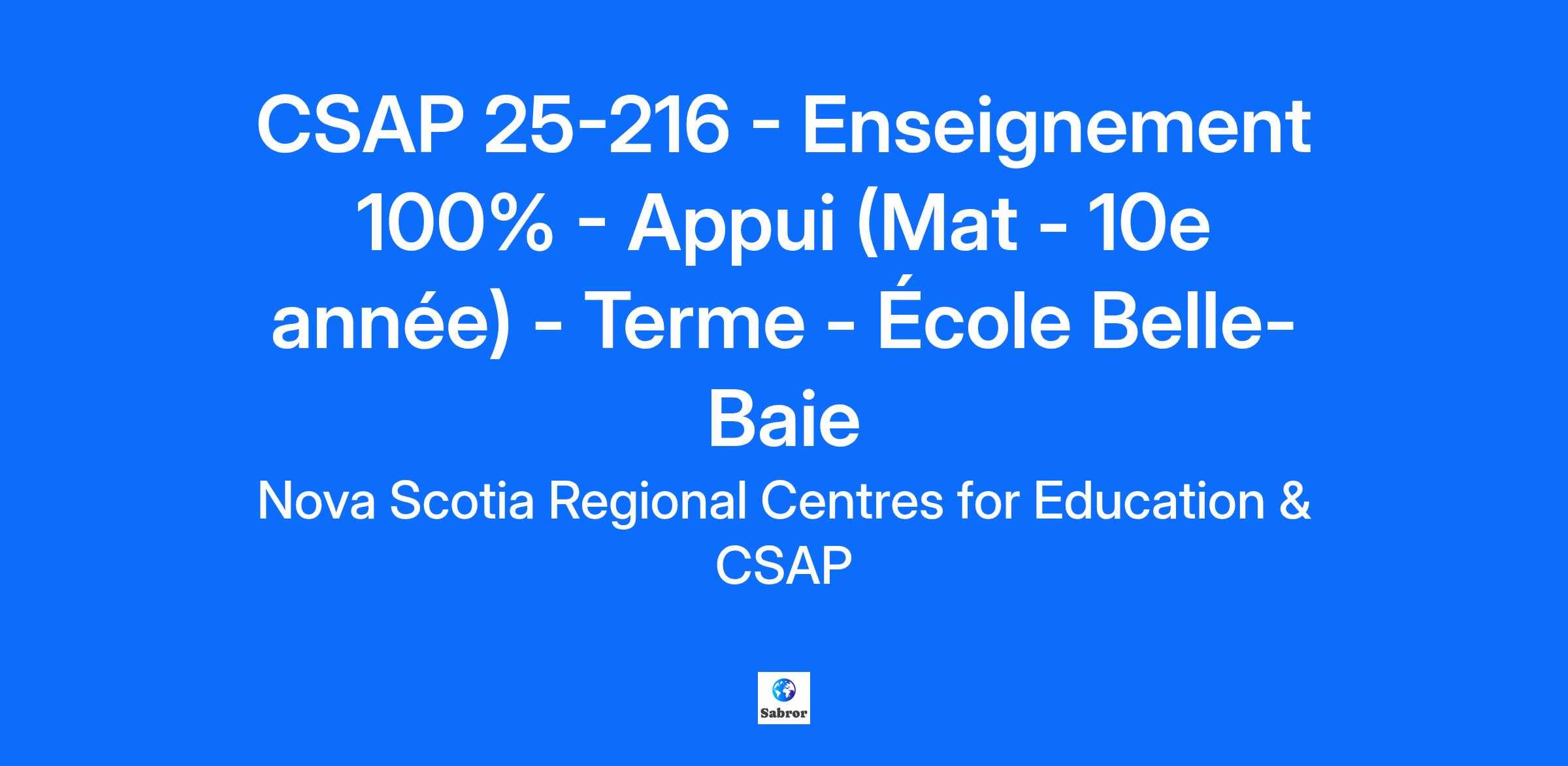 CSAP 25-216 - Enseignement 100% - Appui (Mat - 10e année) - Terme - École Belle-Baie

Nova Scotia Regional Centres for Education & CSAP

Sabror